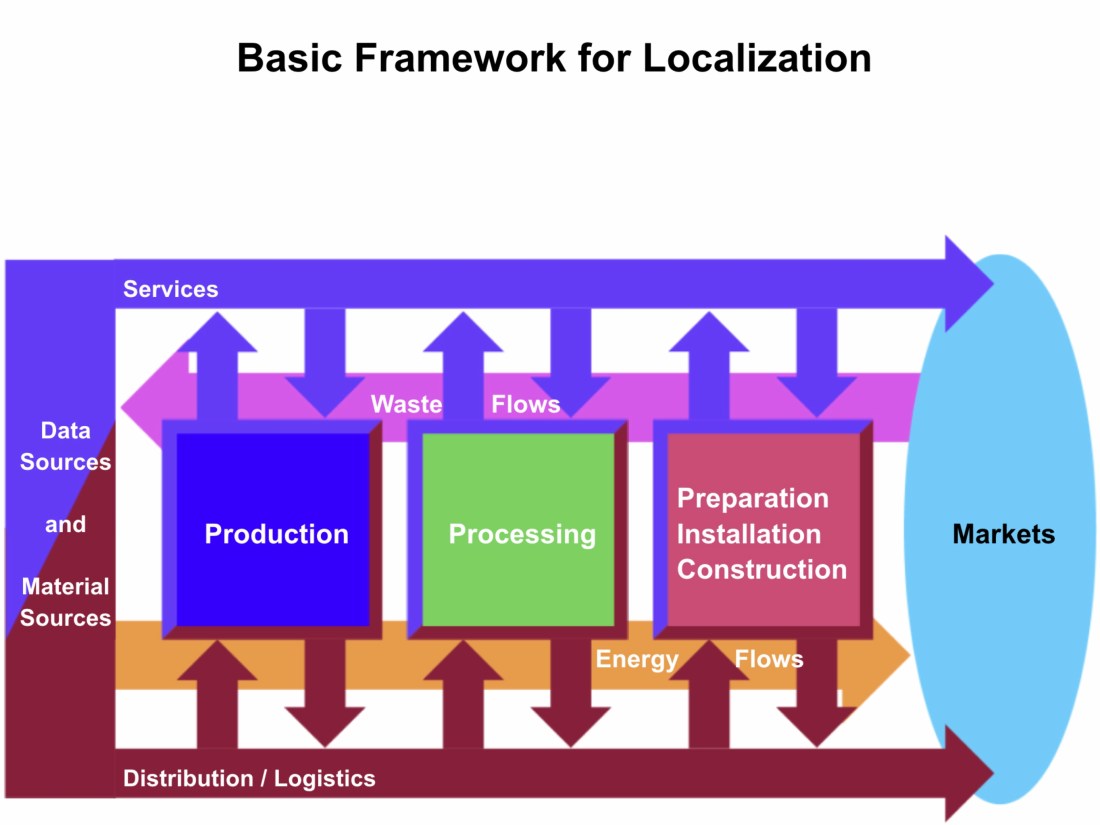 Basic Framework for Localization

Services

Waste Flows

Data Sources and Material Sources

Production

Processing

Preparation
Installation
Construction

Markets

Energy Flows

Distribution / Logistics